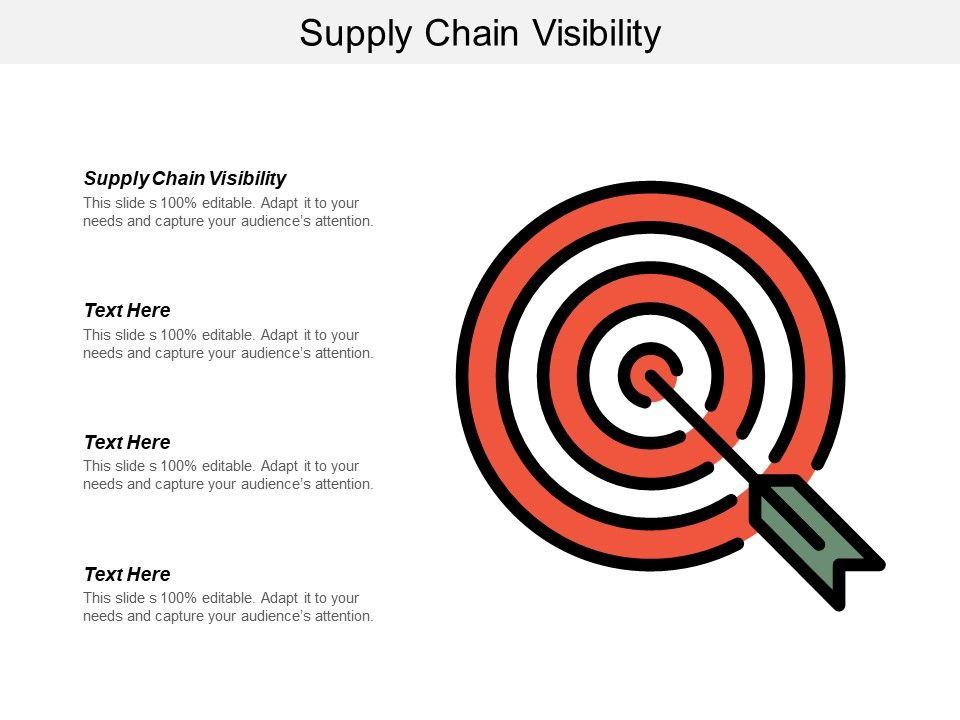 Supply Chain Visibility

Supply Chain Visibility
This slide s 100% editable. Adapt it to your needs and capture your audience's attention.

Text Here
This slide s 100% editable. Adapt it to your needs and capture your audience's attention.

Text Here
This slide s 100% editable. Adapt it to your needs and capture your audience's attention.

Text Here
This slide s 100% editable. Adapt it to your needs and capture your audience's attention.